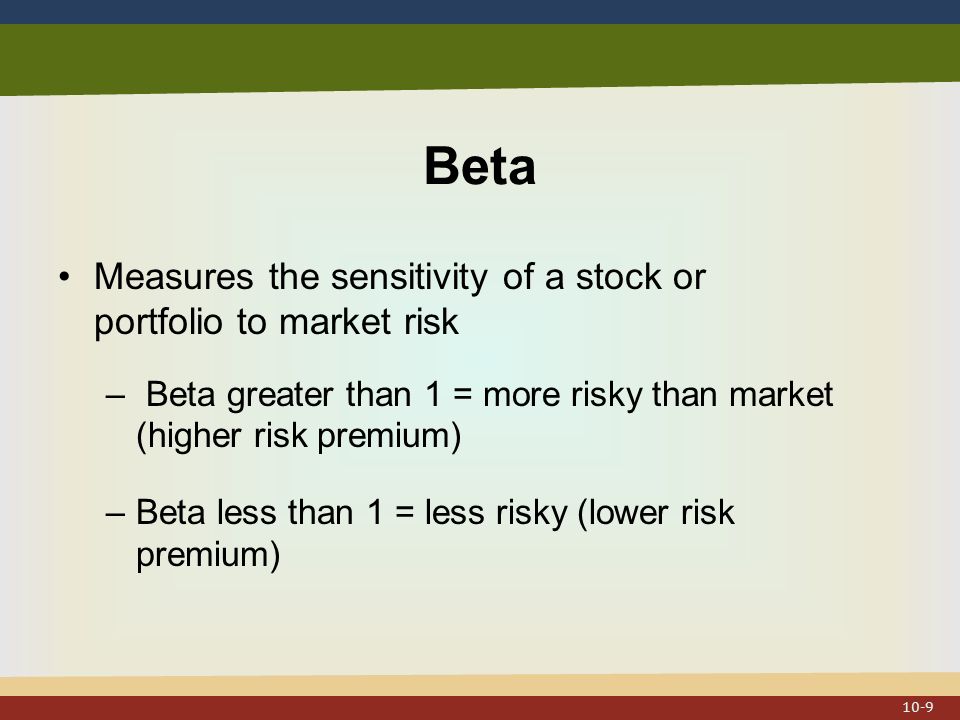 Beta

• Measures the sensitivity of a stock or portfolio to market risk

– Beta greater than 1 = more risky than market (higher risk premium)

– Beta less than 1 = less risky (lower risk premium)

10-9